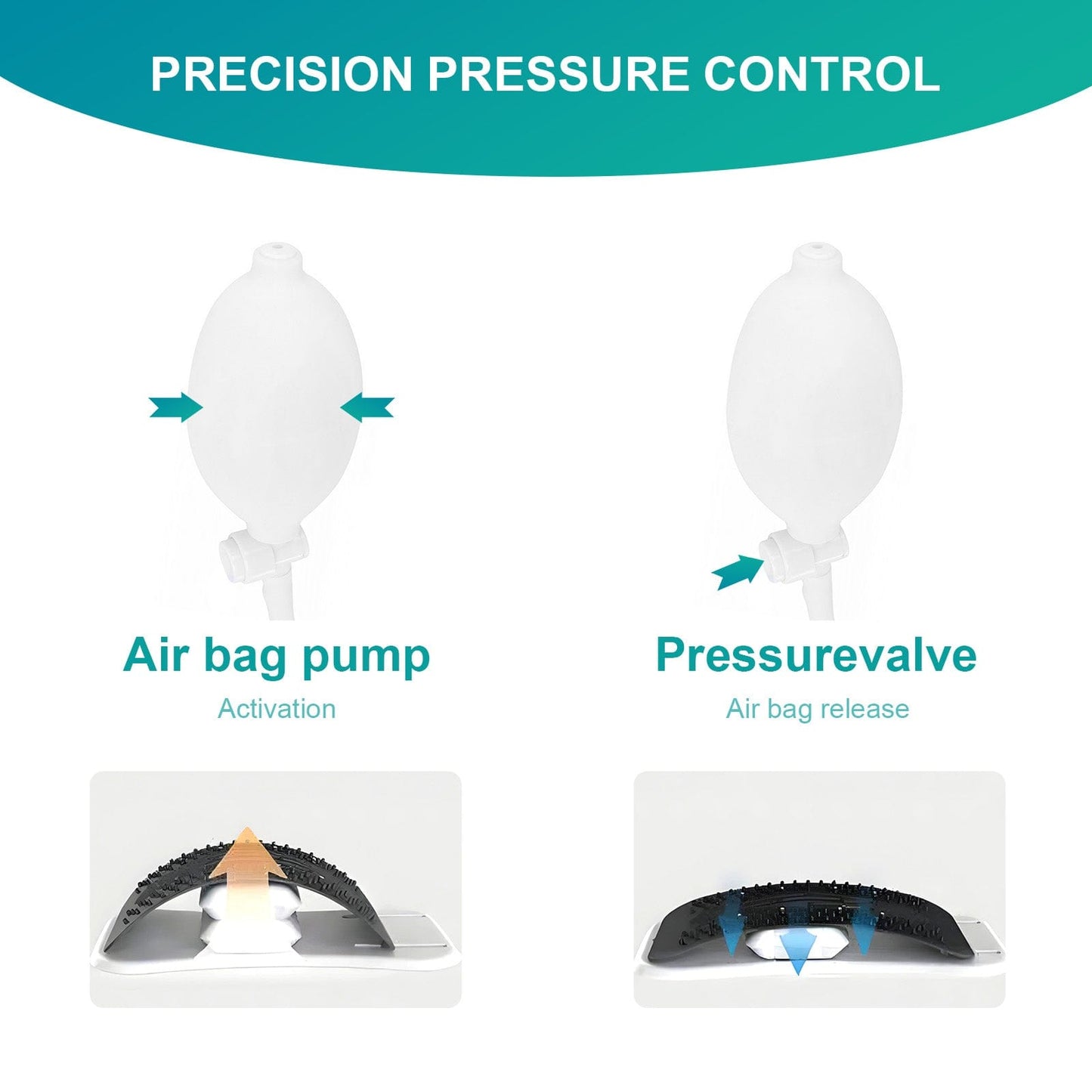 PRECISION PRESSURE CONTROL

Air bag pump

Activation

Pressurevalve

Air bag release